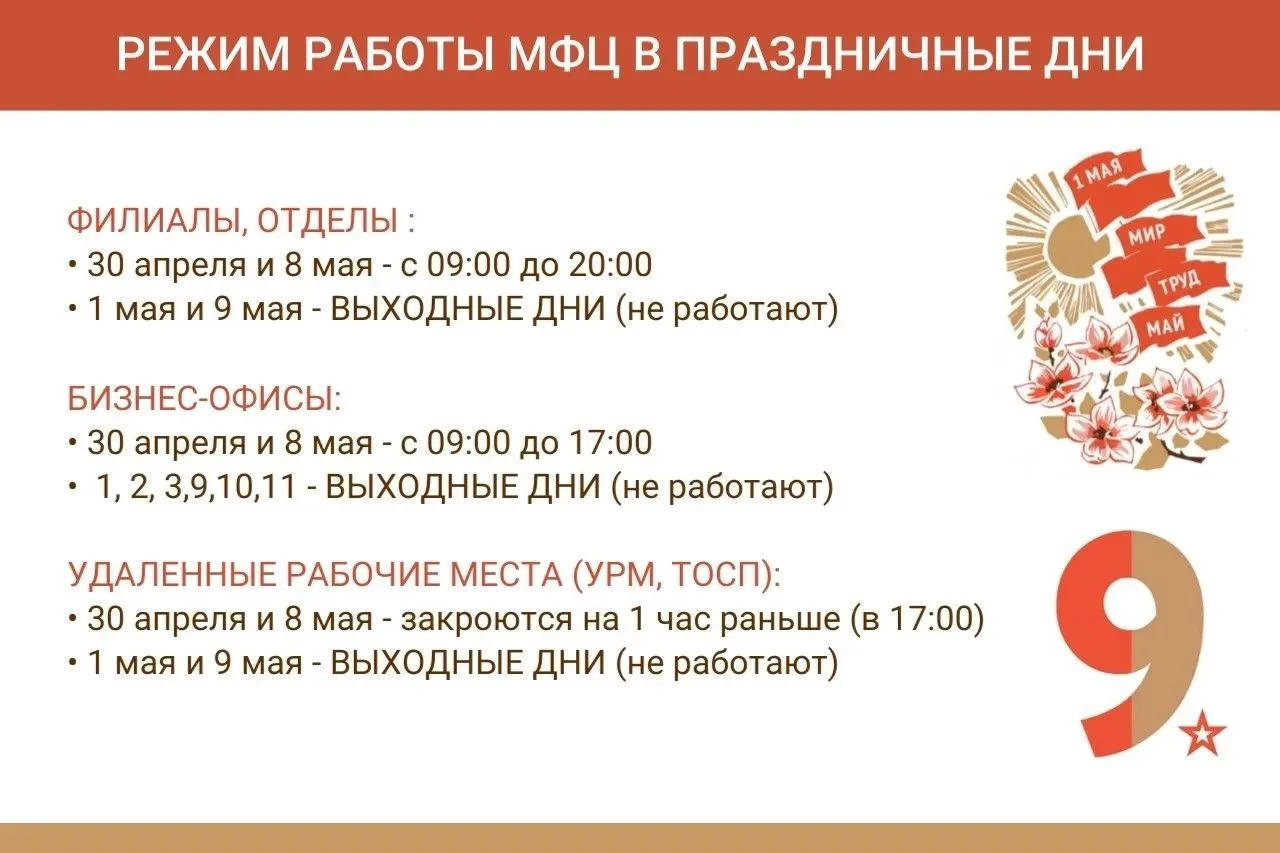 РЕЖИМ РАБОТЫ МФЦ В ПРАЗДНИЧНЫЕ ДНИ

ФИЛИАЛЫ, ОТДЕЛЫ :
• 30 апреля и 8 мая - с 09:00 до 20:00
• 1 мая и 9 мая - ВЫХОДНЫЕ ДНИ (не работают)

БИЗНЕС-ОФИСЫ:
• 30 апреля и 8 мая - с 09:00 до 17:00
• 1, 2, 3,9,10,11 - ВЫХОДНЫЕ ДНИ (не работают)

УДАЛЕННЫЕ РАБОЧИЕ МЕСТА (УРМ, ТОСП):
• 30 апреля и 8 мая - закроются на 1 час раньше (в 17:00)
• 1 мая и 9 мая - ВЫХОДНЫЕ ДНИ (не работают)

1 МАЯ
МИР
ТРУД
МАЙ

9